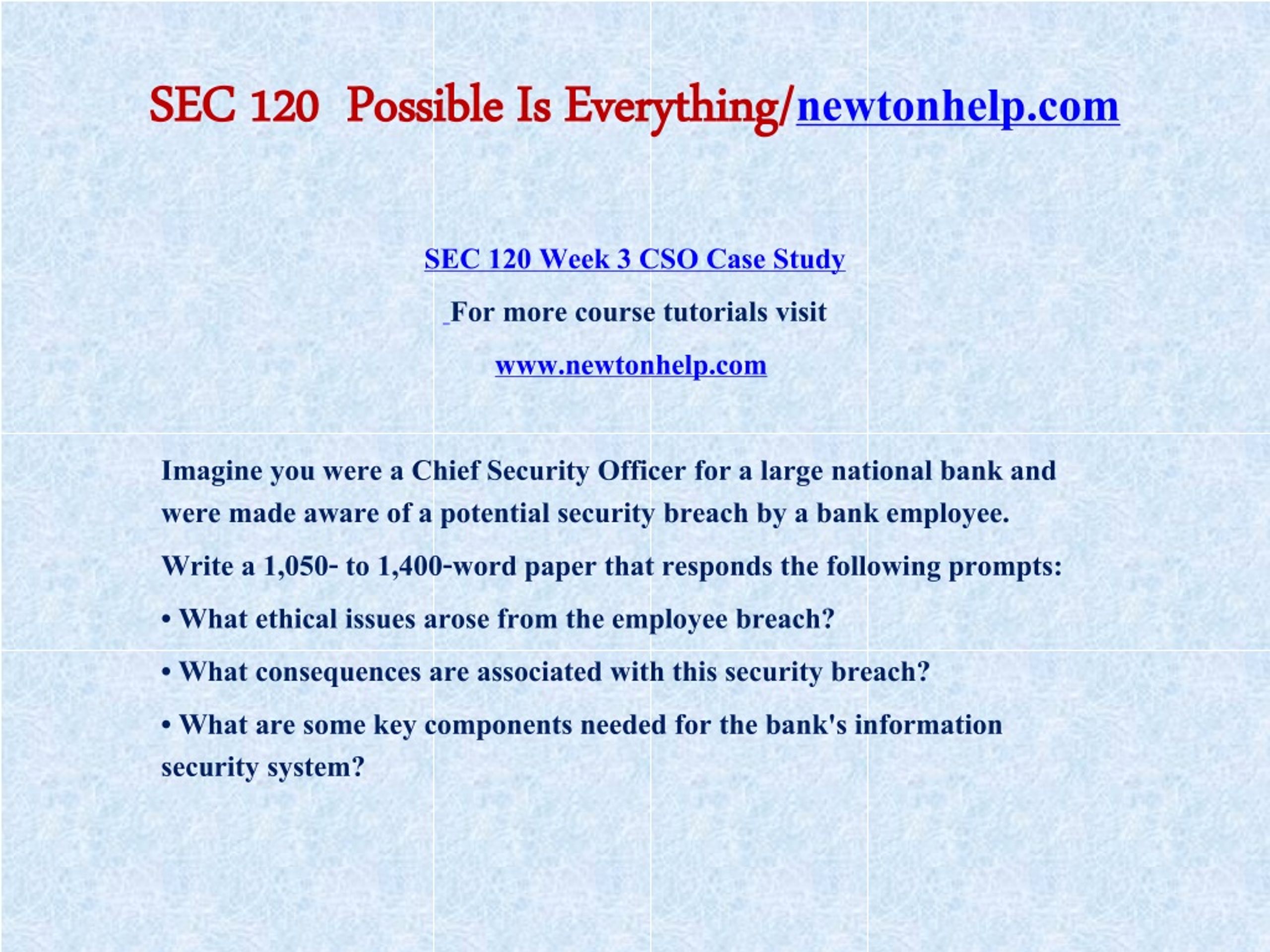 SEC 120 Possible Is Everything/newtonhelp.com

SEC 120 Week 3 CSO Case Study

For more course tutorials visit

www.newtonhelp.com

Imagine you were a Chief Security Officer for a large national bank and were made aware of a potential security breach by a bank employee.

Write a 1,050- to 1,400-word paper that responds the following prompts:

• What ethical issues arose from the employee breach?

• What consequences are associated with this security breach?

• What are some key components needed for the bank's information security system?